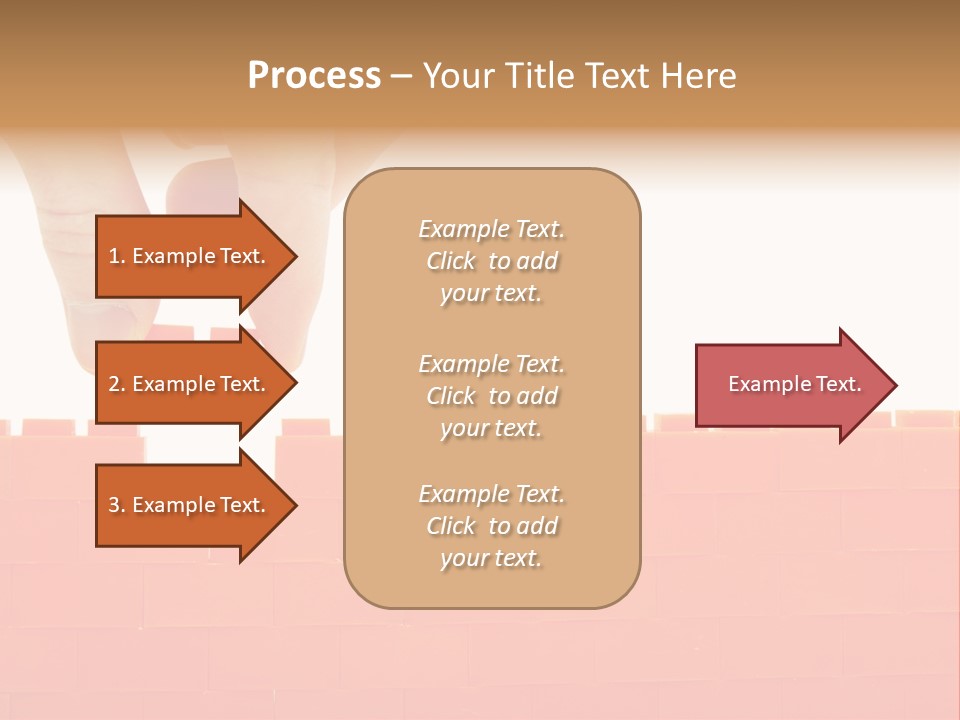 Process – Your Title Text Here

1. Example Text.

2. Example Text.

3. Example Text.

Example Text. Click to add your text.

Example Text. Click to add your text.

Example Text. Click to add your text.

Example Text.